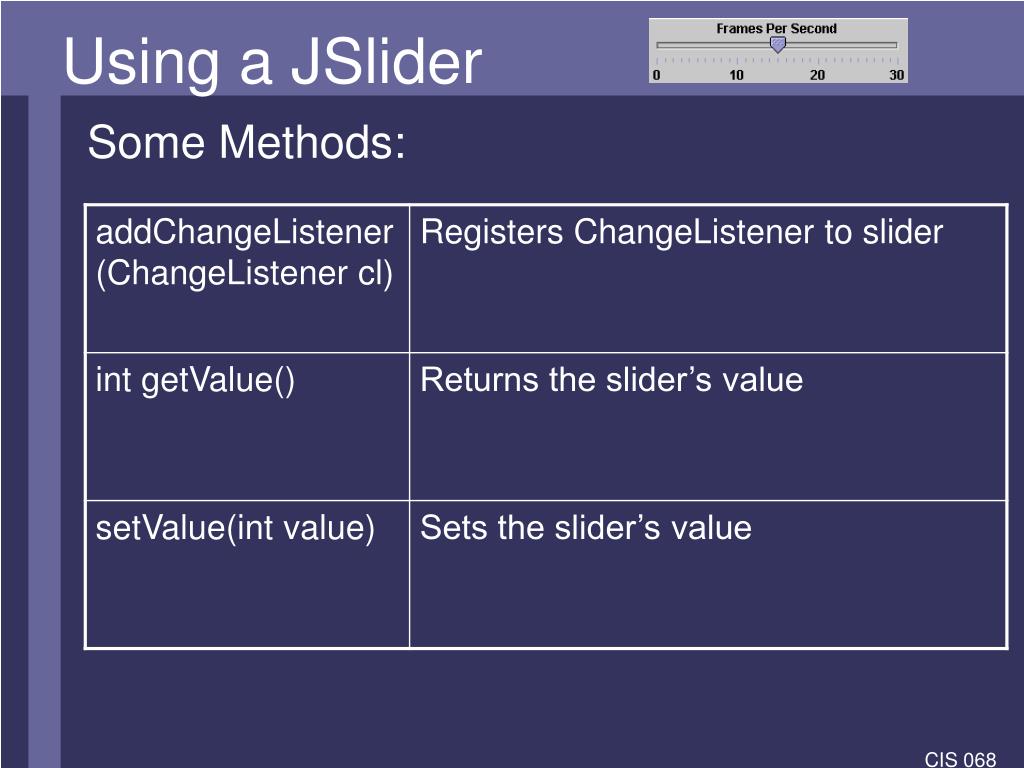 Using a JSlider

Frames Per Second
0 10 20 30

Some Methods:

| addChangeListener (ChangeListener cl) | Registers ChangeListener to slider |
|---|---|
| int getValue() | Returns the slider’s value |
| setValue(int value) | Sets the slider’s value |

CIS 068